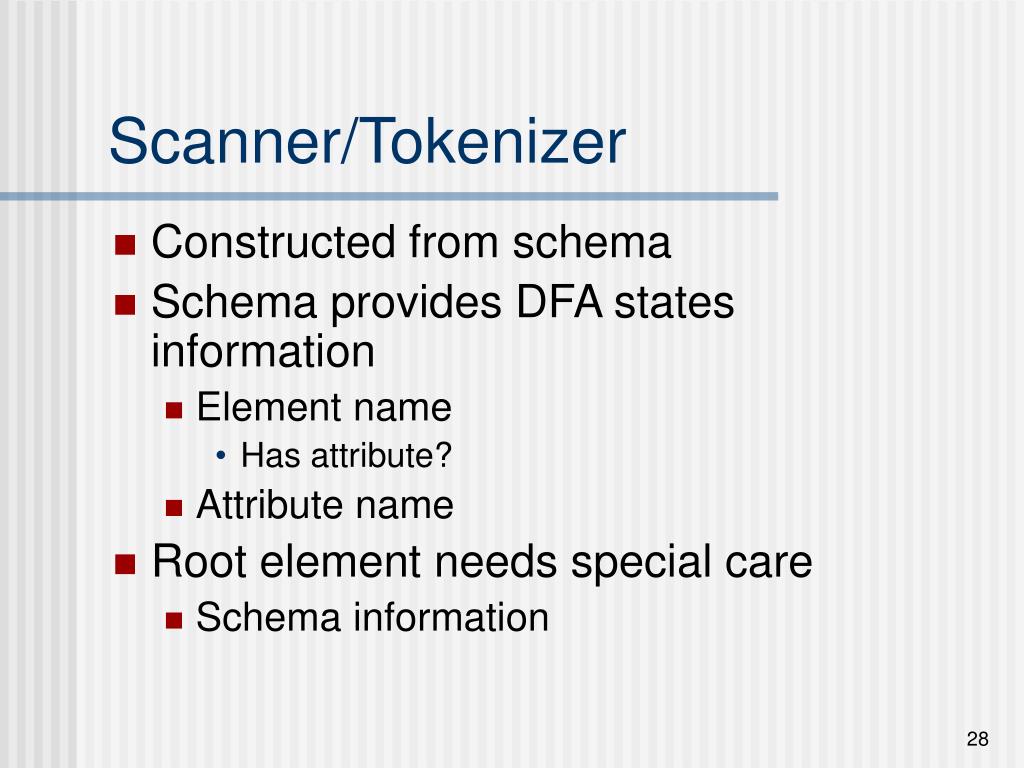 Scanner/Tokenizer

- Constructed from schema
- Schema provides DFA states information
  - Element name
    - Has attribute?
  - Attribute name
- Root element needs special care
  - Schema information

28